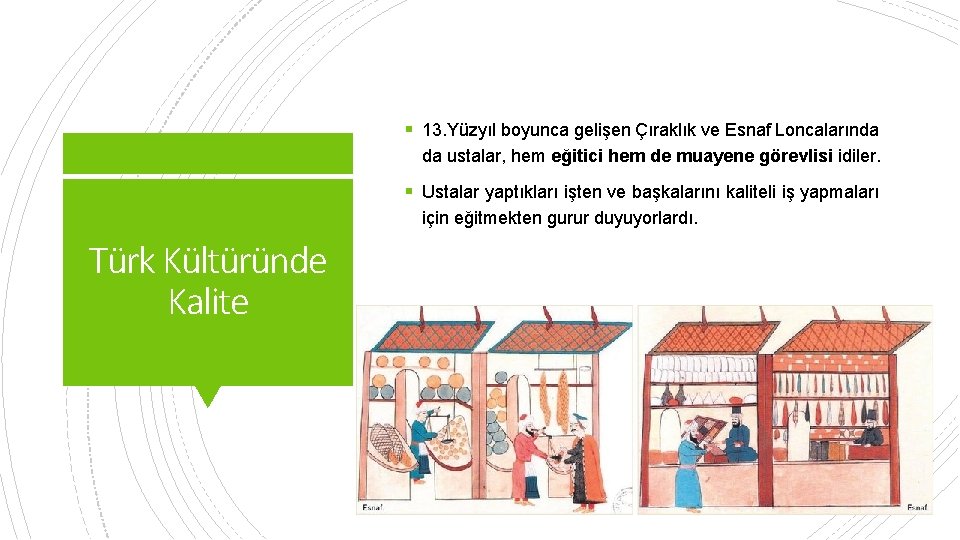 Türk Kültüründe Kalite

▪ 13.Yüzyıl boyunca gelişen Çıraklık ve Esnaf Loncalarında da ustalar, hem eğitici hem de muayene görevlisi idiler.

▪ Ustalar yaptıkları işten ve başkalarını kaliteli iş yapmaları için eğitmekten gurur duyuyorlardı.

Esnaf

Esnaf